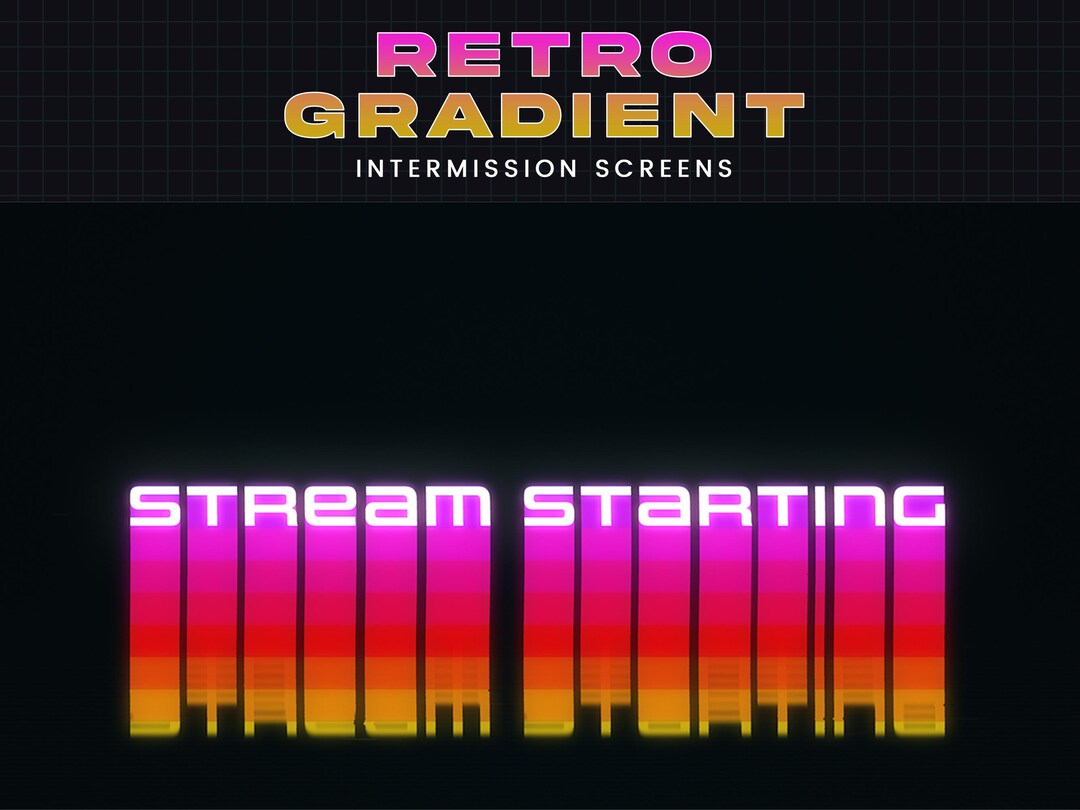 RETRO
GRADIENT
INTERMISSION SCREENS

STREAM STARTING